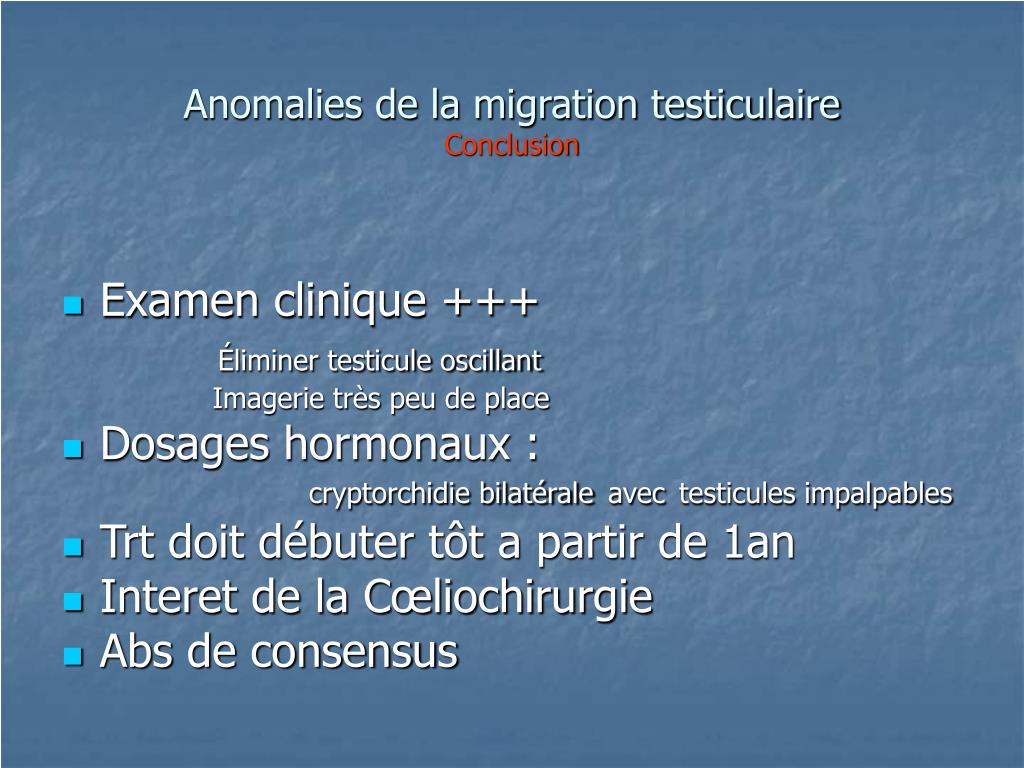 Anomalies de la migration testiculaire
Conclusion

Examen clinique +++
Éliminer testicule oscillant
Imagerie très peu de place
Dosages hormonaux :
cryptorchidie bilatérale avec testicules impalpables
Trt doit débuter tôt a partir de 1an
Interet de la Cœliochirurgie
Abs de consensus